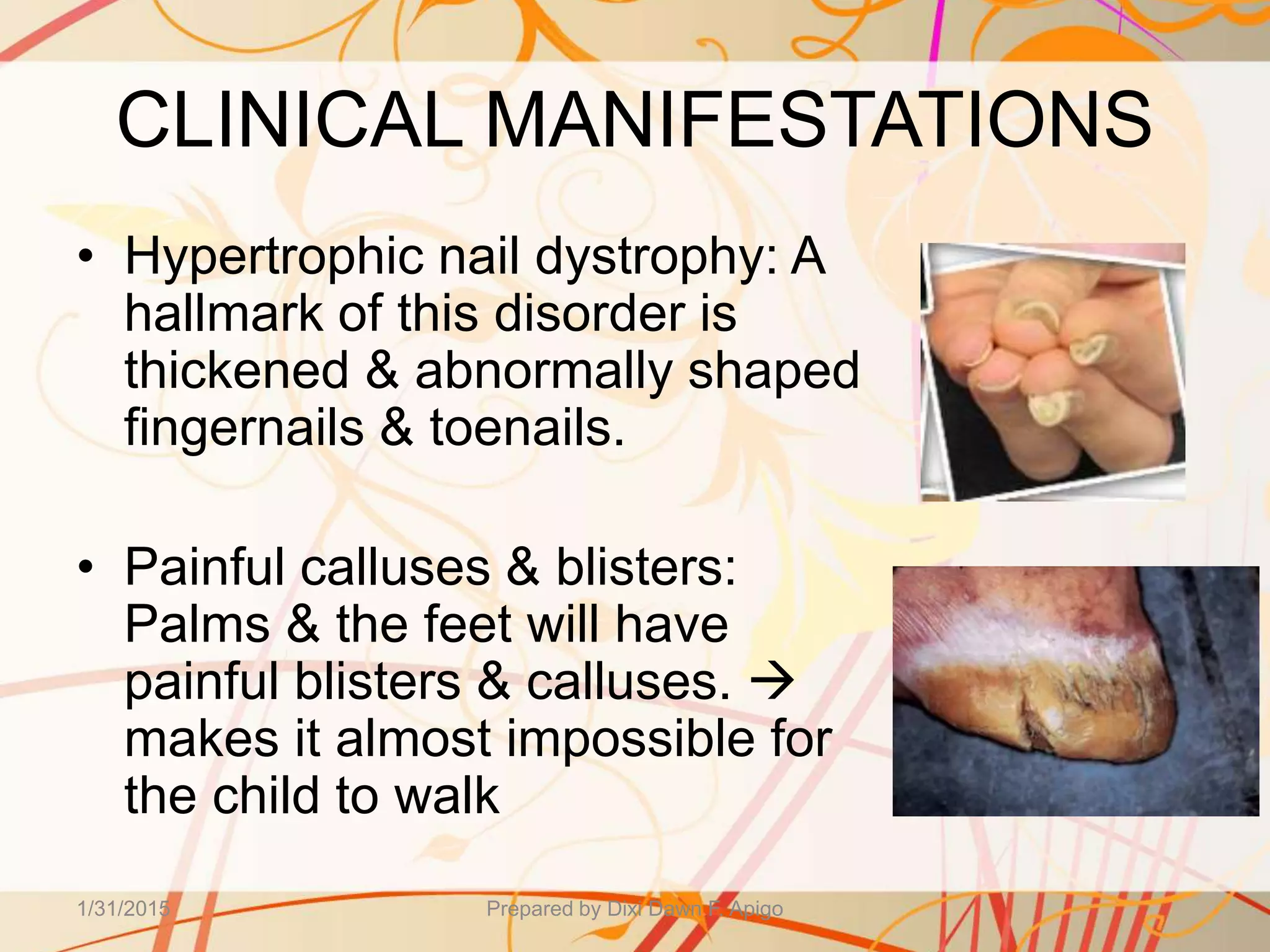 CLINICAL MANIFESTATIONS

• Hypertrophic nail dystrophy: A hallmark of this disorder is thickened & abnormally shaped fingernails & toenails.

• Painful calluses & blisters: Palms & the feet will have painful blisters & calluses. → makes it almost impossible for the child to walk

1/31/2015

Prepared by Dixi Dawn F. Apigo